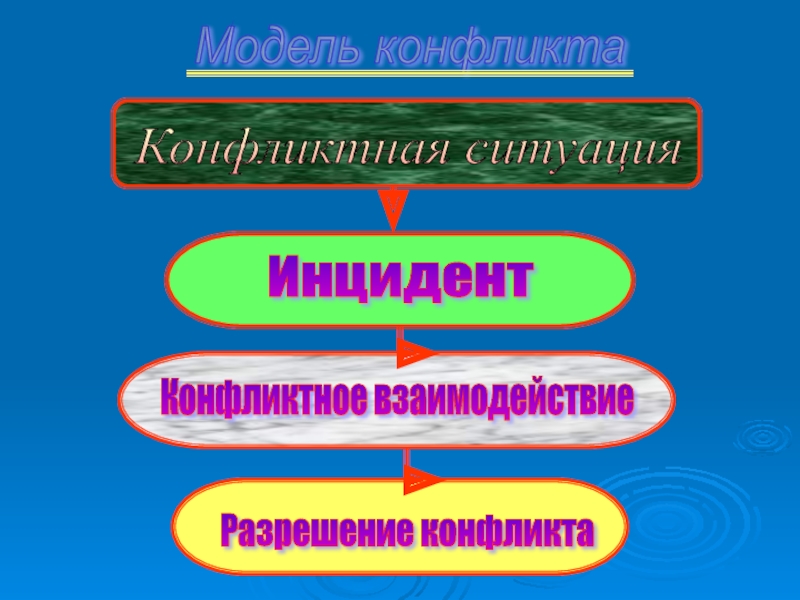 Модель конфликта

Конфликтная ситуация

Инцидент

Конфликтное взаимодействие

Разрешение конфликта